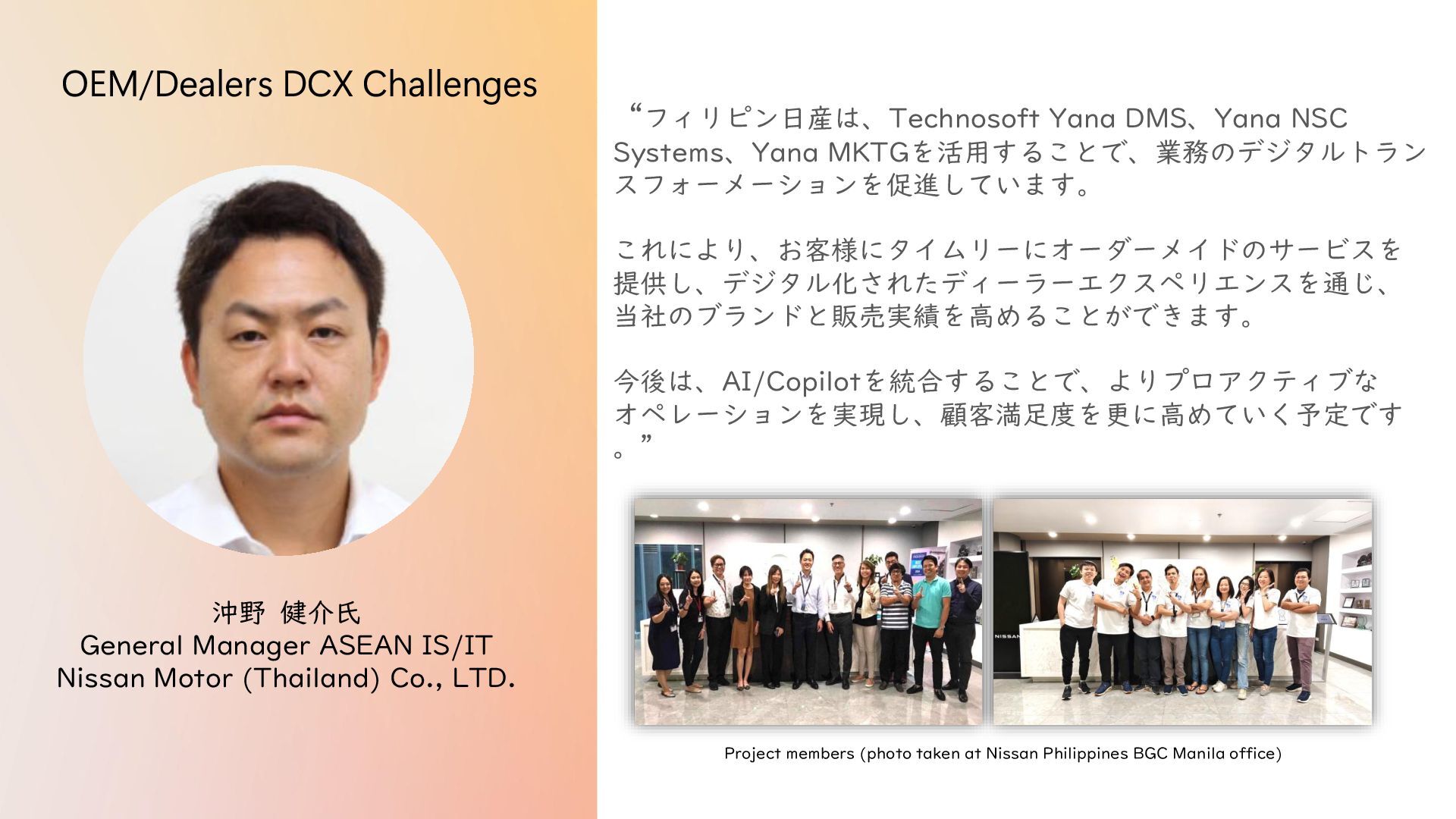 OEM/Dealers DCX Challenges

沖野 健介氏
General Manager ASEAN IS/IT
Nissan Motor (Thailand) Co., LTD.

“フィリピン日産は、Technosoft Yana DMS、Yana NSC Systems、Yana MKTGを活用することで、業務のデジタルトランスフォーメーションを促進しています。

これにより、お客様にタイムリーにオーダーメイドのサービスを提供し、デジタル化されたディーラーエクスペリエンスを通じ、当社のブランドと販売実績を高めることができます。

今後は、AI/Copilotを統合することで、よりプロアクティブなオペレーションを実現し、顧客満足度を更に高めていく予定です。”

NISSAN

Project members (photo taken at Nissan Philippines BGC Manila office)